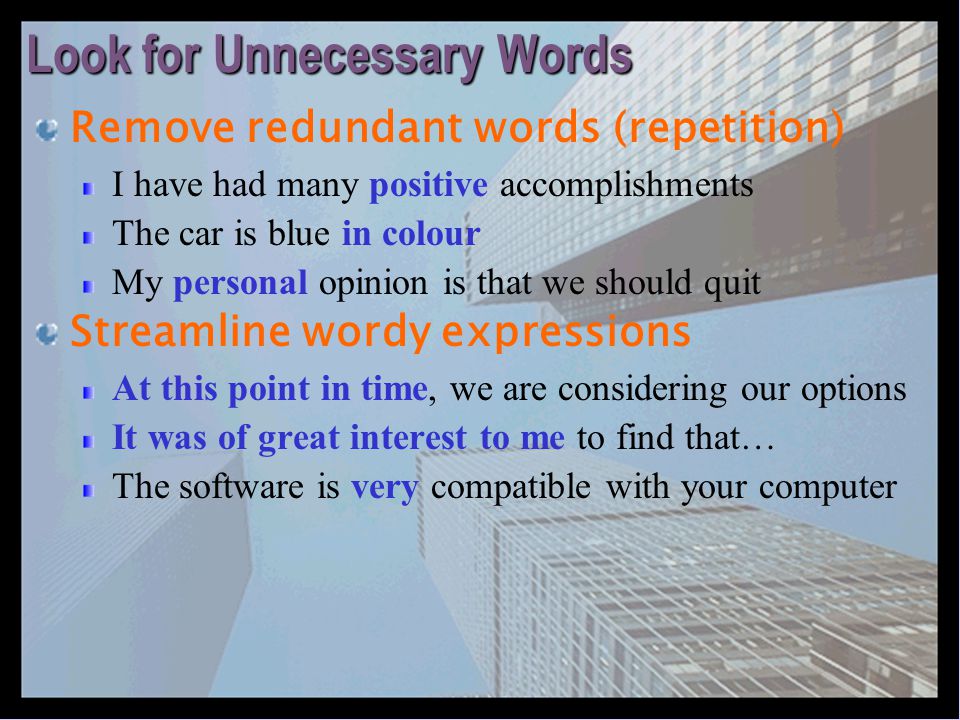 Look for Unnecessary Words

Remove redundant words (repetition)

I have had many positive accomplishments

The car is blue in colour

My personal opinion is that we should quit

Streamline wordy expressions

At this point in time, we are considering our options

It was of great interest to me to find that…

The software is very compatible with your computer